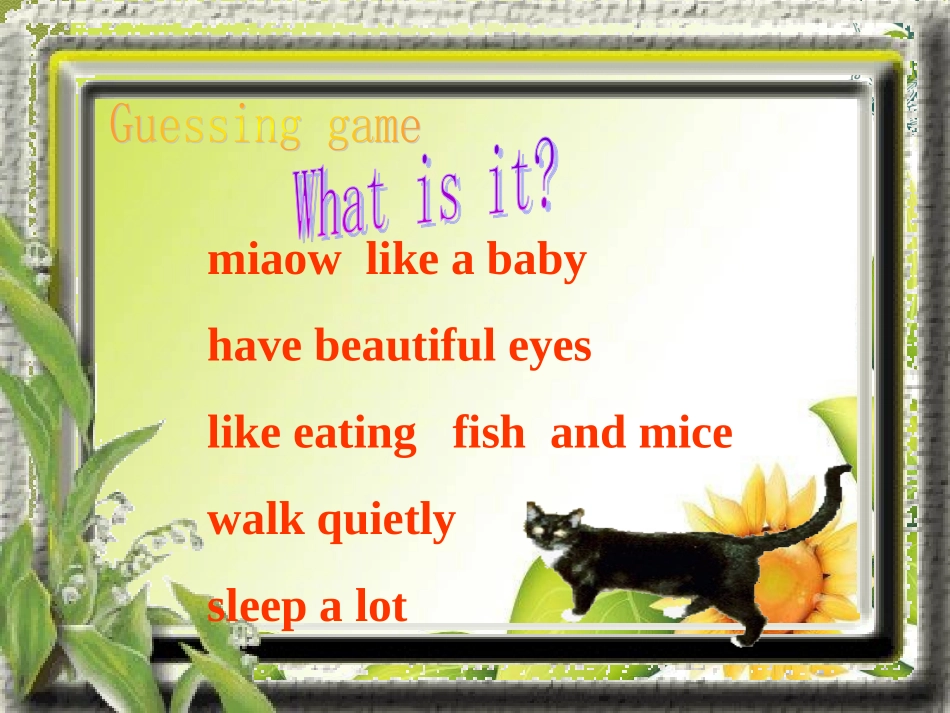 Guessing game

What is it?

miaow like a baby

have beautiful eyes

like eating fish and mice

walk quietly

sleep a lot